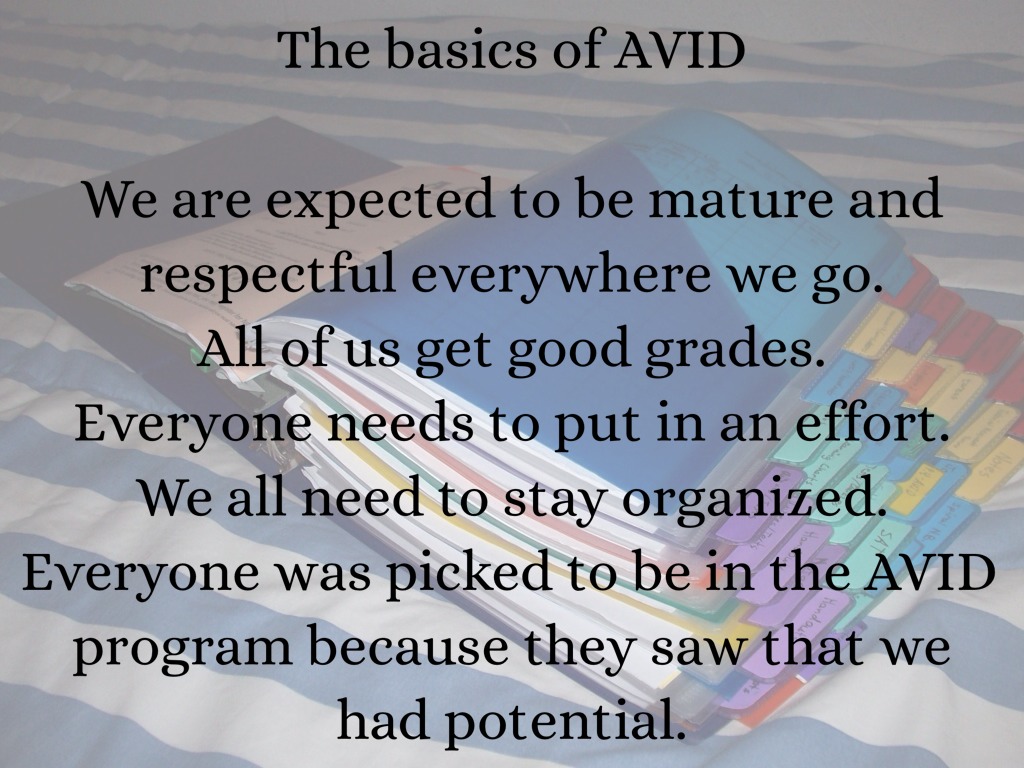 The basics of AVID

We are expected to be mature and respectful everywhere we go.
All of us get good grades.
Everyone needs to put in an effort.
We all need to stay organized.
Everyone was picked to be in the AVID program because they saw that we had potential.